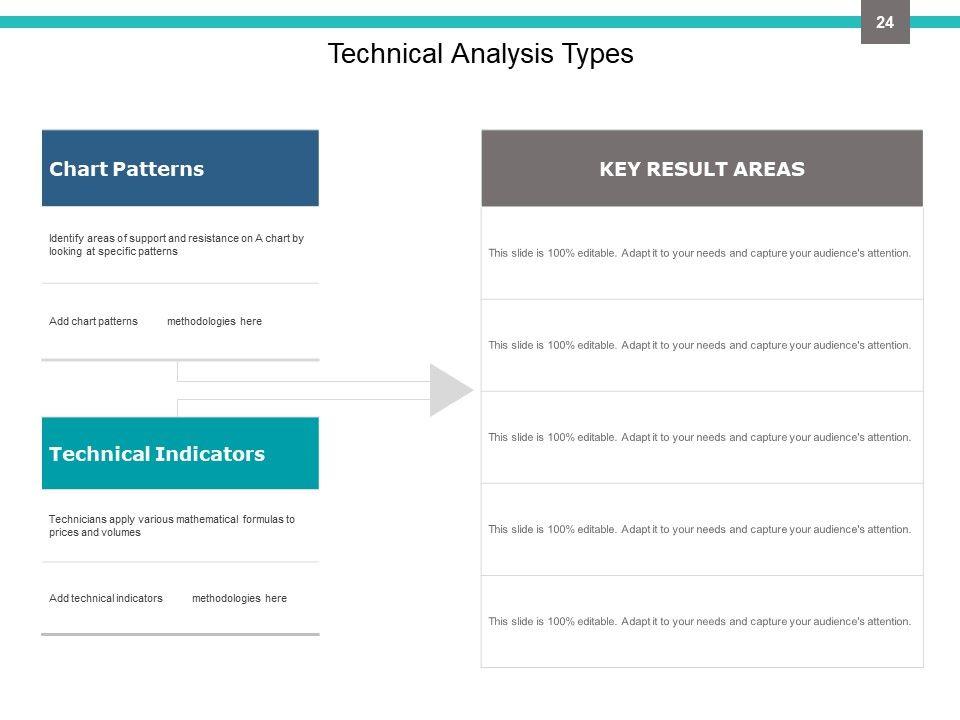 24

Technical Analysis Types

Chart Patterns

Identify areas of support and resistance on A chart by looking at specific patterns

Add chart patterns methodologies here

Technical Indicators

Technicians apply various mathematical formulas to prices and volumes

Add technical indicators methodologies here

KEY RESULT AREAS

This slide is 100% editable. Adapt it to your needs and capture your audience's attention.

This slide is 100% editable. Adapt it to your needs and capture your audience's attention.

This slide is 100% editable. Adapt it to your needs and capture your audience's attention.

This slide is 100% editable. Adapt it to your needs and capture your audience's attention.

This slide is 100% editable. Adapt it to your needs and capture your audience's attention.